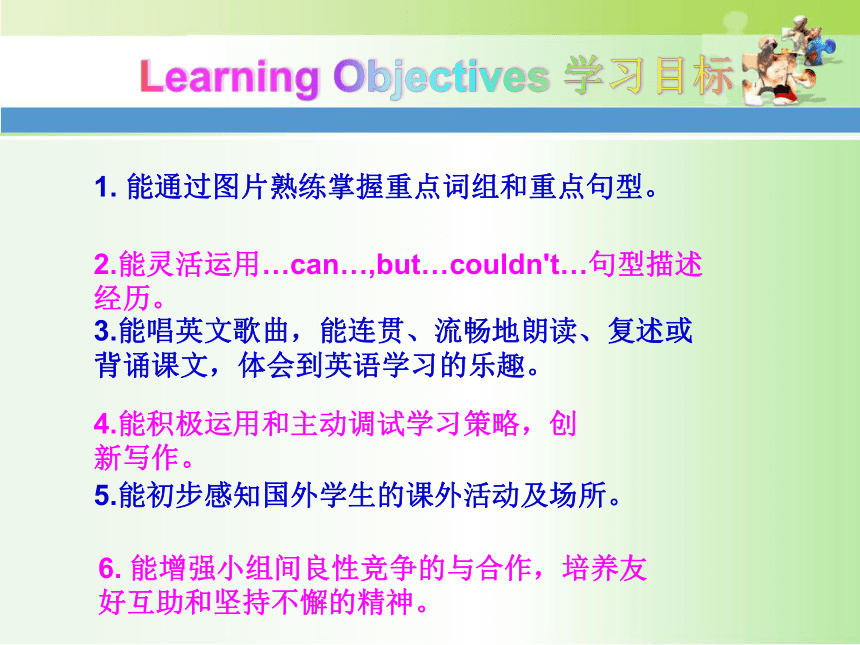 Learning Objectives 学习目标

1. 能通过图片熟练掌握重点词组和重点句型。

2.能灵活运用…can…,but…couldn't…句型描述经历。

3.能唱英文歌曲，能连贯、流畅地朗读、复述或背诵课文，体会到英语学习的乐趣。

4.能积极运用和主动调试学习策略，创新写作。

5.能初步感知国外学生的课外活动及场所。

6. 能增强小组间良性竞争的与合作，培养友好互助和坚持不懈的精神。